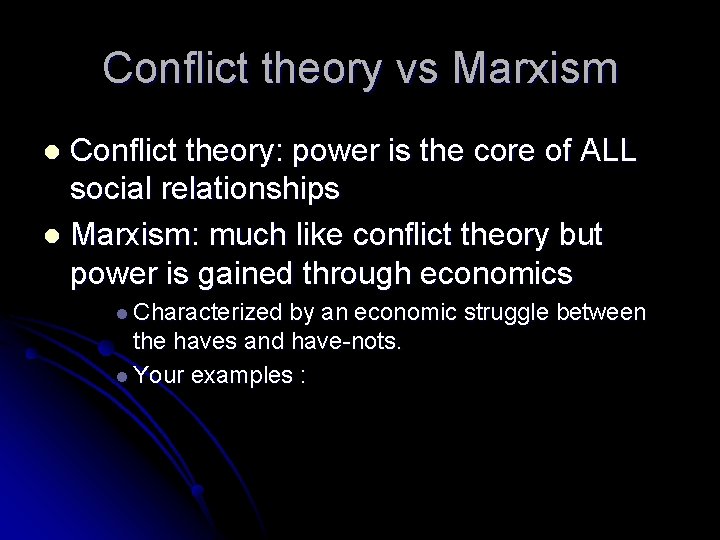 Conflict theory vs Marxism

- Conflict theory: power is the core of ALL social relationships
- Marxism: much like conflict theory but power is gained through economics
  - Characterized by an economic struggle between the haves and have-nots.
  - Your examples :